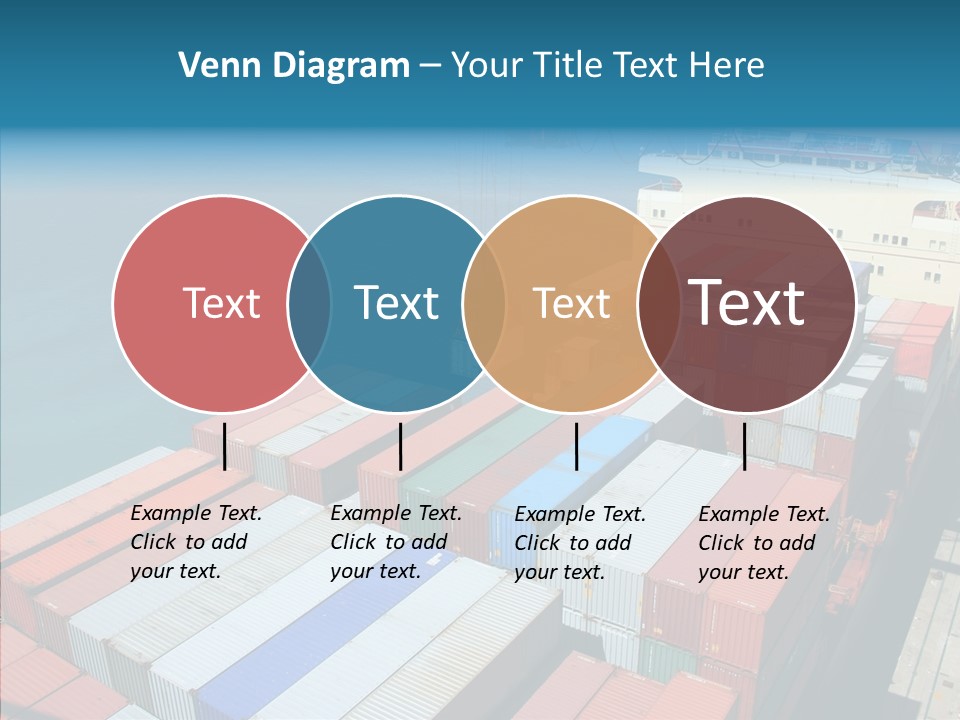 Venn Diagram – Your Title Text Here

Text

Text

Text

Text

Example Text. Click to add your text.

Example Text. Click to add your text.

Example Text. Click to add your text.

Example Text. Click to add your text.